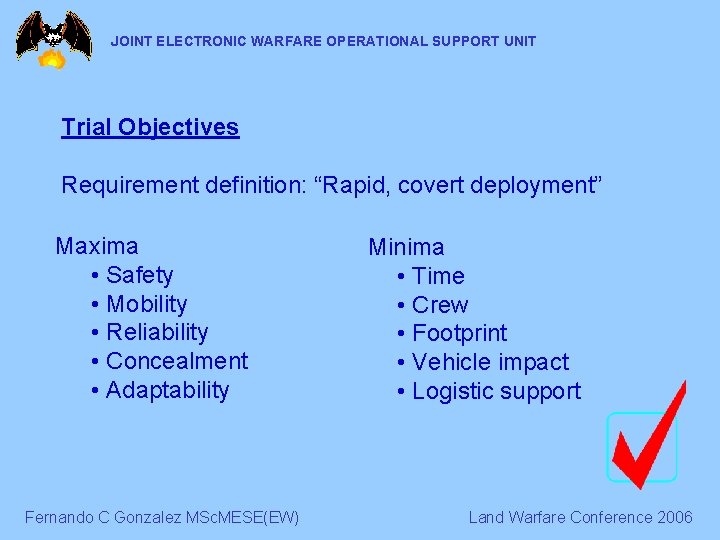 JOINT ELECTRONIC WARFARE OPERATIONAL SUPPORT UNIT

Trial Objectives

Requirement definition: “Rapid, covert deployment”

Maxima
• Safety
• Mobility
• Reliability
• Concealment
• Adaptability

Minima
• Time
• Crew
• Footprint
• Vehicle impact
• Logistic support

Fernando C Gonzalez MScMESE(EW)

Land Warfare Conference 2006